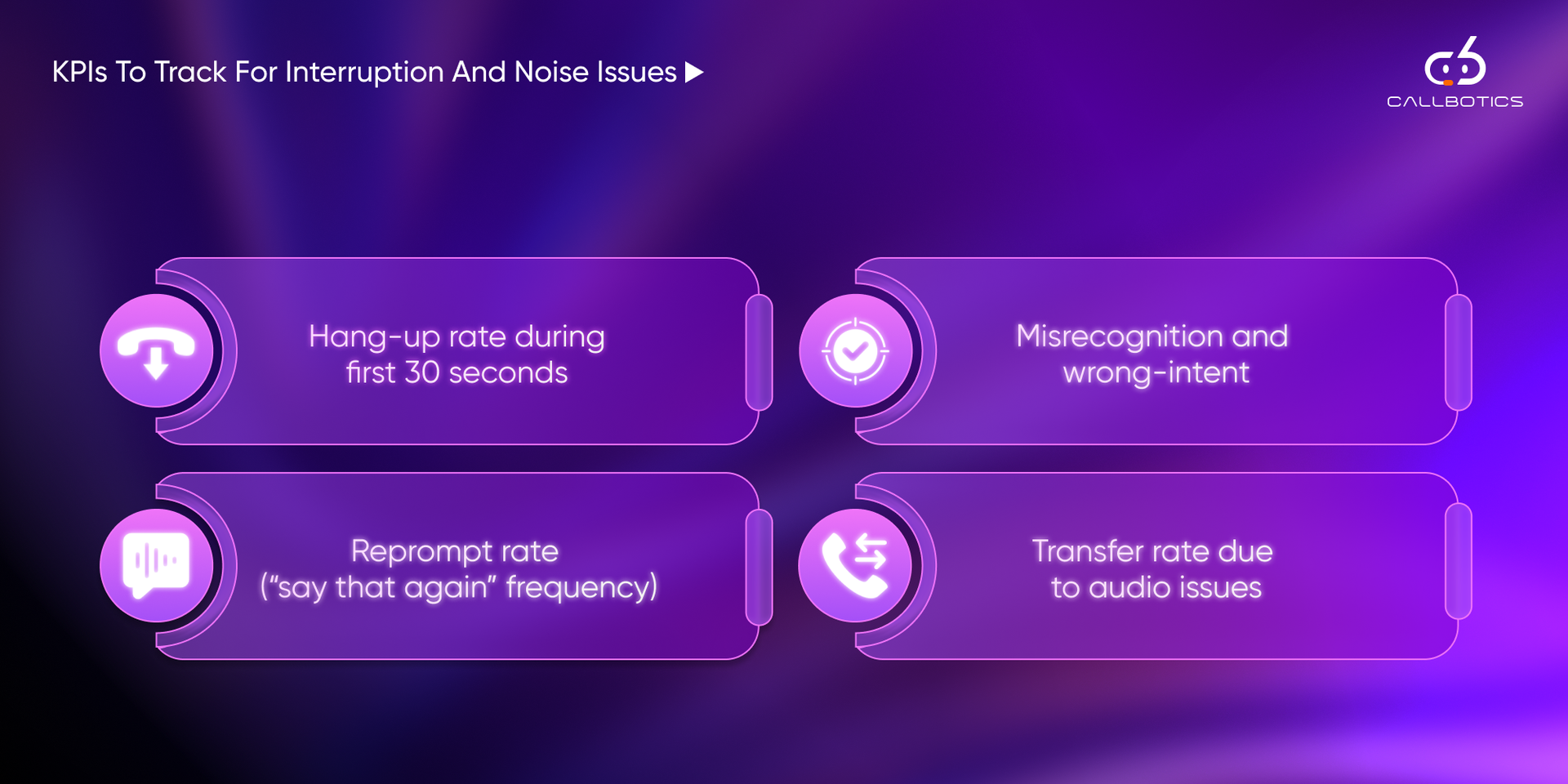 KPIs To Track For Interruption And Noise Issues ▶

CALLBOTICS

Hang-up rate during first 30 seconds

Misrecognition and wrong-intent

Reprompt rate ("say that again" frequency)

Transfer rate due to audio issues